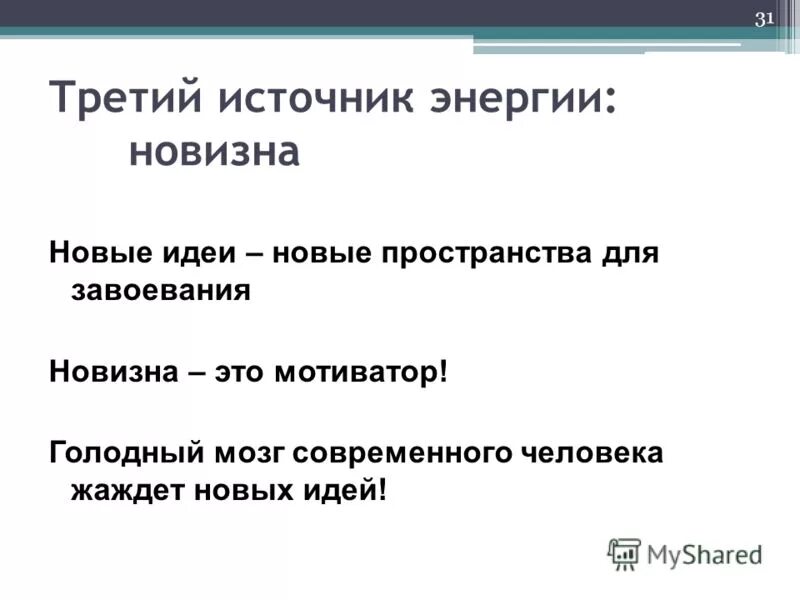 31

Третий источник энергии: новизна

Новые идеи – новые пространства для завоевания

Новизна – это мотиватор!

Голодный мозг современного человека жаждет новых идей!

MyShared